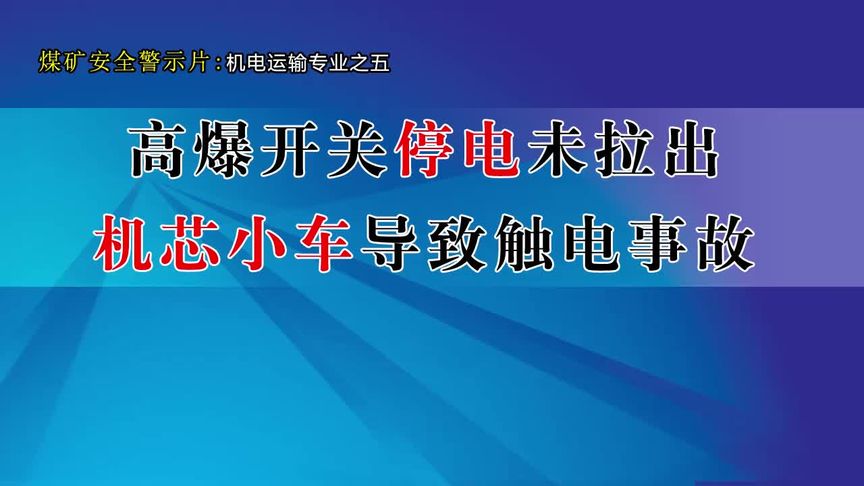 煤矿安全警示片：机电运输专业之五

高爆开关停电未拉出
机芯小车导致触电事故